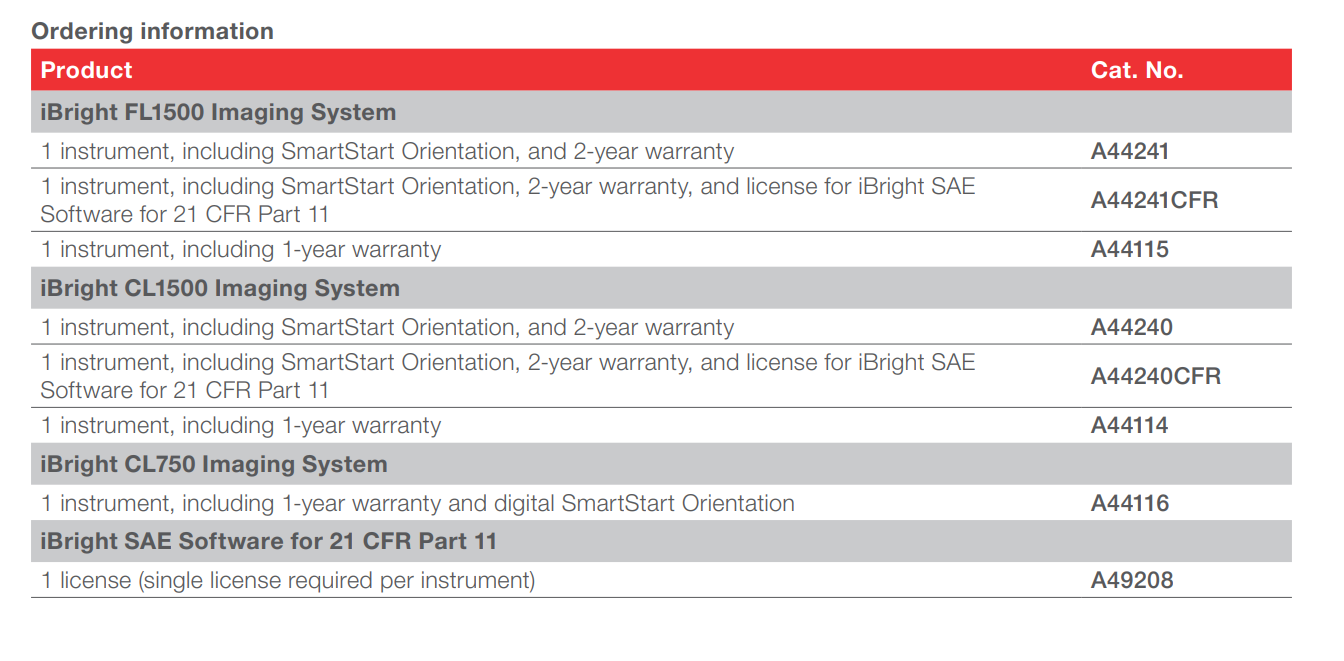 Ordering information

| Product | Cat. No. |
|---|---|
| iBright FL1500 Imaging System | |
| 1 instrument, including SmartStart Orientation, and 2-year warranty | A44241 |
| 1 instrument, including SmartStart Orientation, 2-year warranty, and license for iBright SAE Software for 21 CFR Part 11 | A44241CFR |
| 1 instrument, including 1-year warranty | A44115 |
| iBright CL1500 Imaging System | |
| 1 instrument, including SmartStart Orientation, and 2-year warranty | A44240 |
| 1 instrument, including SmartStart Orientation, 2-year warranty, and license for iBright SAE Software for 21 CFR Part 11 | A44240CFR |
| 1 instrument, including 1-year warranty | A44114 |
| iBright CL750 Imaging System | |
| 1 instrument, including 1-year warranty and digital SmartStart Orientation | A44116 |
| iBright SAE Software for 21 CFR Part 11 | |
| 1 license (single license required per instrument) | A49208 |